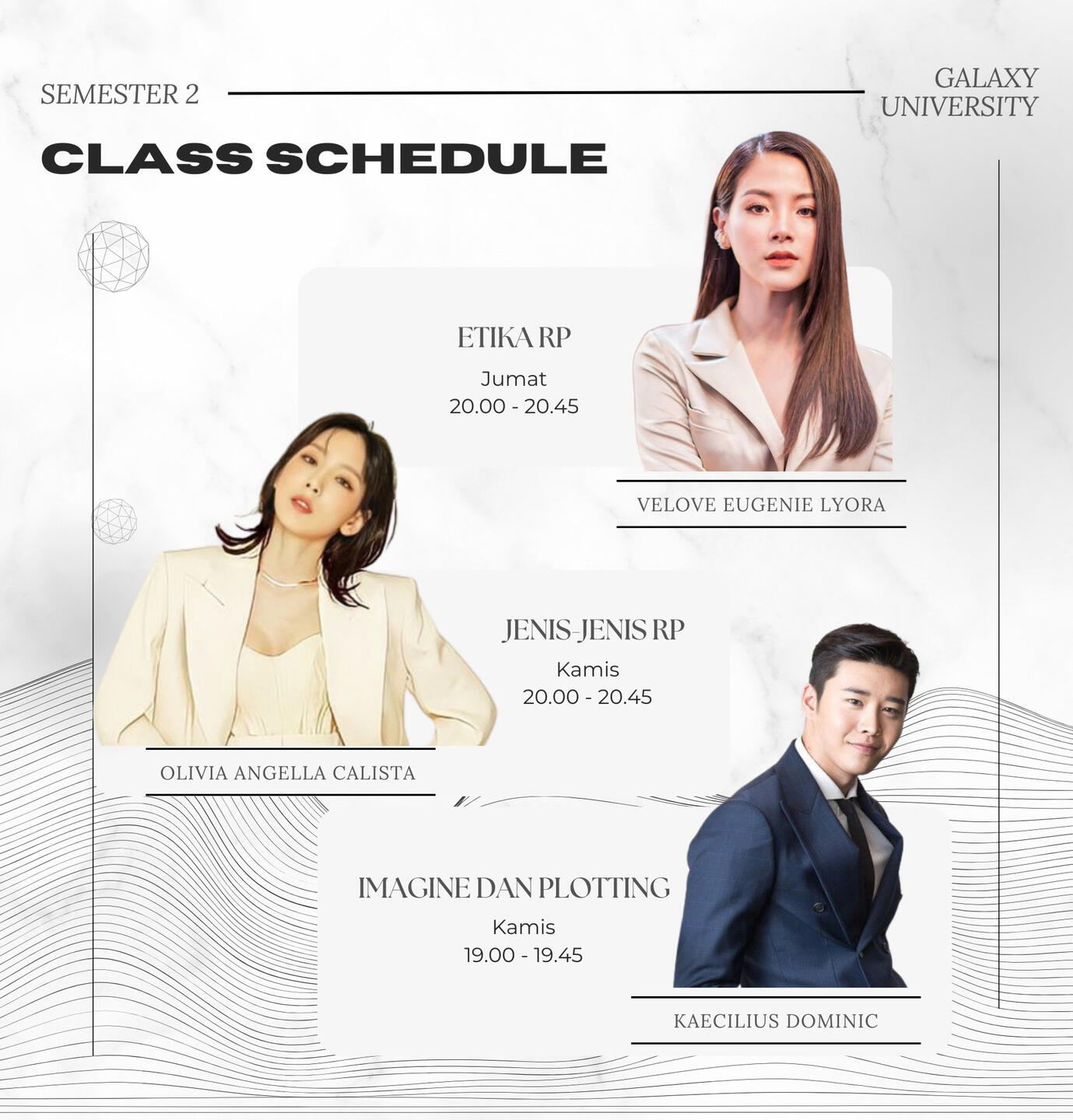 SEMESTER 2

GALAXY UNIVERSITY

CLASS SCHEDULE

ETIKA RP
Jumat
20.00 - 20.45

VELOVE EUGENIE LYORA

JENIS-JENIS RP
Kamis
20.00 - 20.45

OLIVIA ANGELLA CALISTA

IMAGINE DAN PLOTTING
Kamis
19.00 - 19.45

KAECILIUS DOMINIC